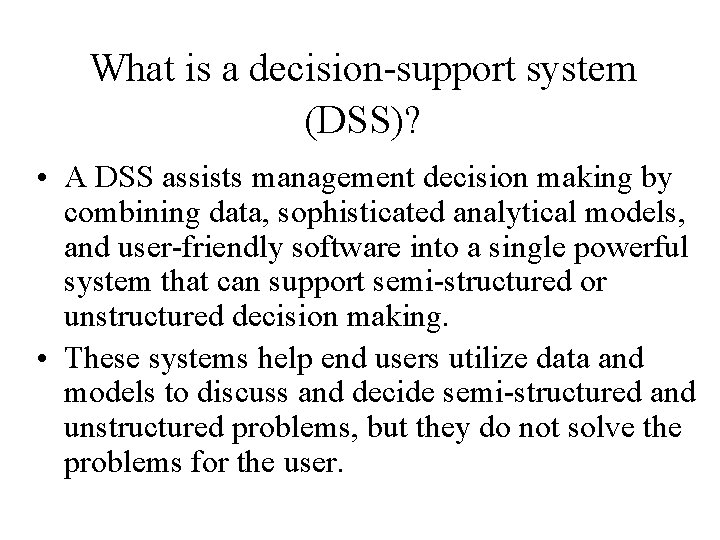 What is a decision-support system (DSS)?

• A DSS assists management decision making by combining data, sophisticated analytical models, and user-friendly software into a single powerful system that can support semi-structured or unstructured decision making.

• These systems help end users utilize data and models to discuss and decide semi-structured and unstructured problems, but they do not solve the problems for the user.